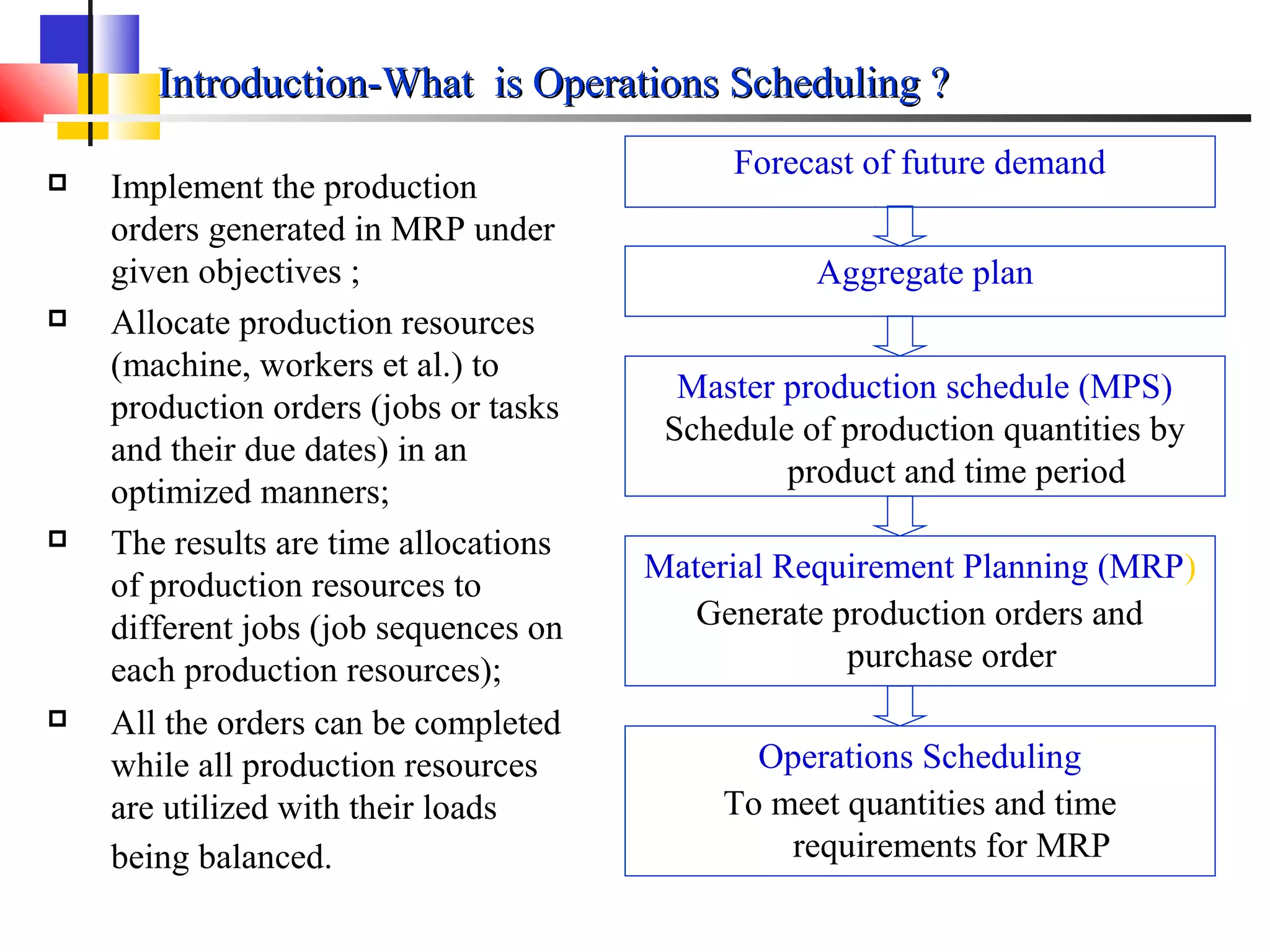 Introduction-What  is Operations Scheduling ?

Implement the production orders generated in MRP under given objectives ;

Allocate production resources (machine, workers et al.) to production orders (jobs or tasks and their due dates) in an optimized manners;

The results are time allocations of production resources to different jobs (job sequences on each production resources);

All the orders can be completed while all production resources are utilized with their loads being balanced.

Forecast of future demand

Aggregate plan

Master production schedule (MPS)
Schedule of production quantities by product and time period

Material Requirement Planning (MRP)
Generate production orders and purchase order

Operations Scheduling
To meet quantities and time requirements for MRP